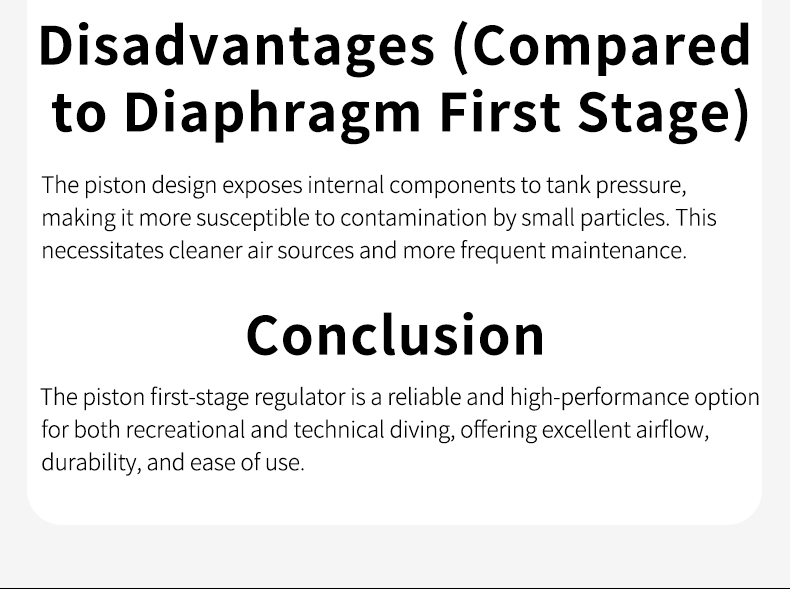 Disadvantages (Compared to Diaphragm First Stage)

The piston design exposes internal components to tank pressure, making it more susceptible to contamination by small particles. This necessitates cleaner air sources and more frequent maintenance.

Conclusion

The piston first-stage regulator is a reliable and high-performance option for both recreational and technical diving, offering excellent airflow, durability, and ease of use.